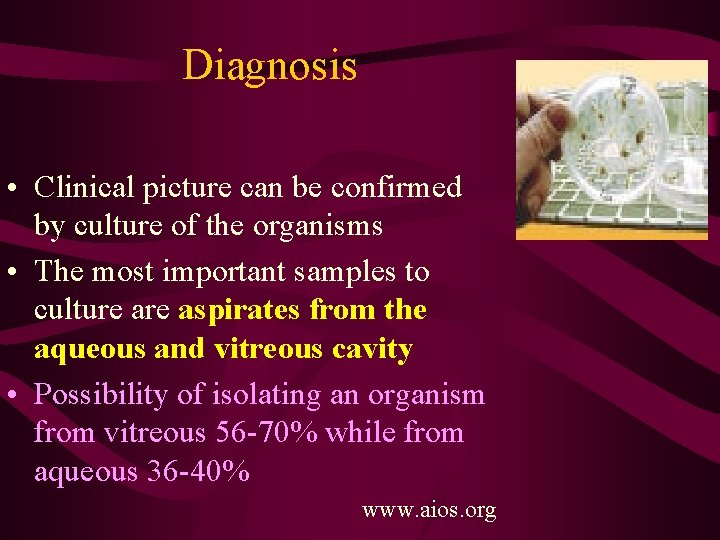 Diagnosis

• Clinical picture can be confirmed by culture of the organisms
• The most important samples to culture are aspirates from the aqueous and vitreous cavity
• Possibility of isolating an organism from vitreous 56-70% while from aqueous 36-40%

www.aios.org